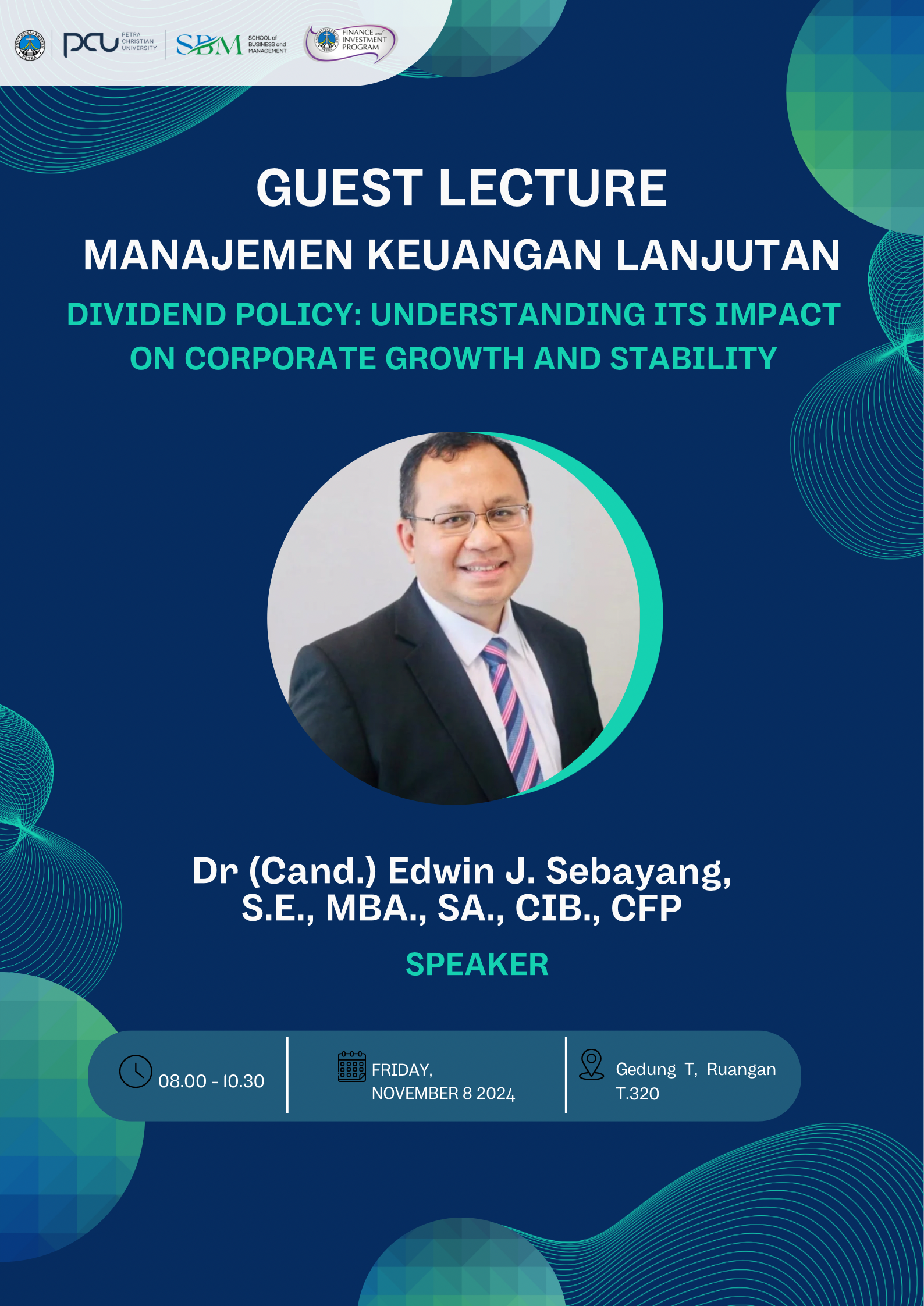 PCU PETRA CHRISTIAN UNIVERSITY
SBM SCHOOL of BUSINESS and MANAGEMENT
FINANCE and INVESTMENT PROGRAM

GUEST LECTURE

MANAJEMEN KEUANGAN LANJUTAN

DIVIDEND POLICY: UNDERSTANDING ITS IMPACT ON CORPORATE GROWTH AND STABILITY

Dr (Cand.) Edwin J. Sebayang, S.E., MBA., SA., CIB., CFP

SPEAKER

08.00 - 10.30

FRIDAY, NOVEMBER 8 2024

Gedung T, Ruangan T.320